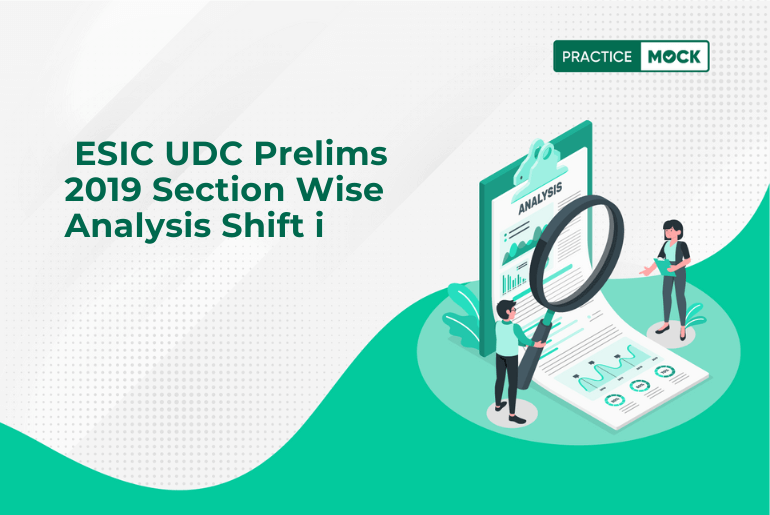 PRACTICE MOCK

ESIC UDC Prelims 2019 Section Wise Analysis Shift i

ANALYSIS